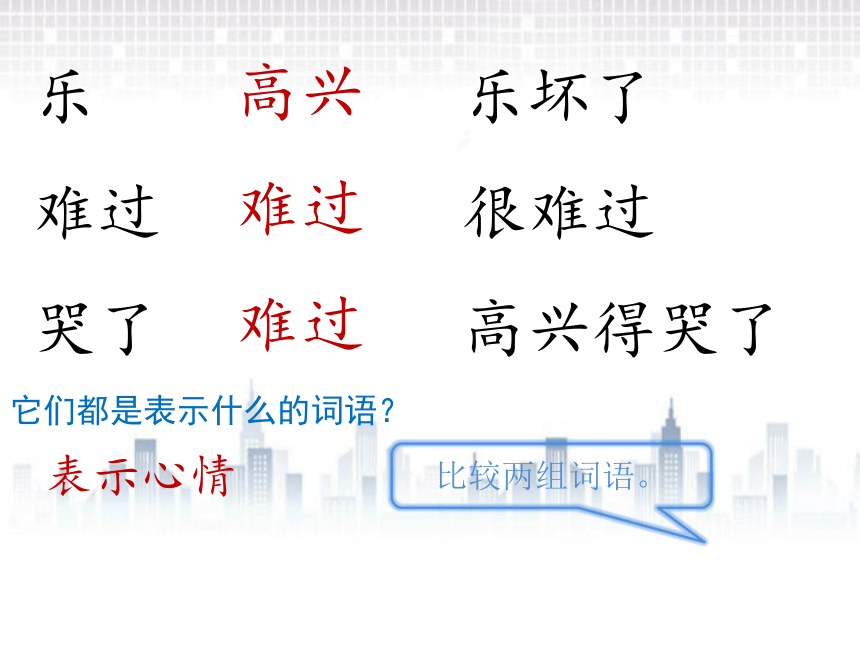 乐　高兴　乐坏了

难过　难过　很难过

哭了　难过　高兴得哭了

它们都是表示什么的词语？

表示心情

比较两组词语。